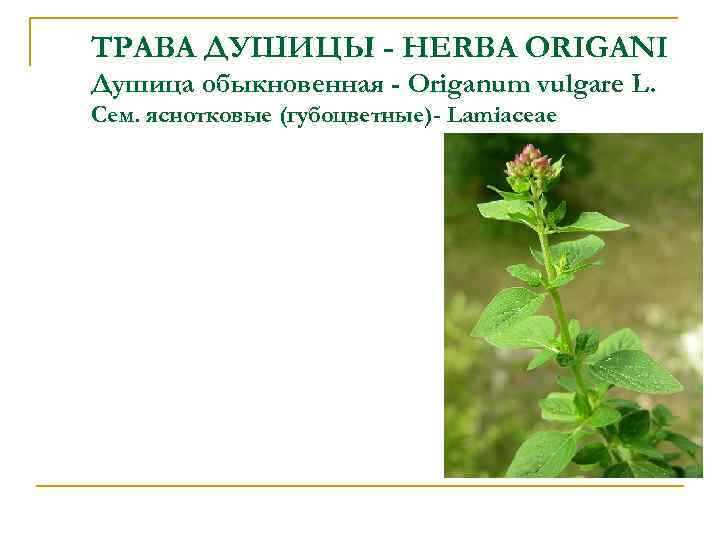 ТРАВА ДУШИЦЫ - HERBA ORIGANI
Душица обыкновенная - Origanum vulgare L.
Сем. яснотковые (губоцветные)- Lamiaceae